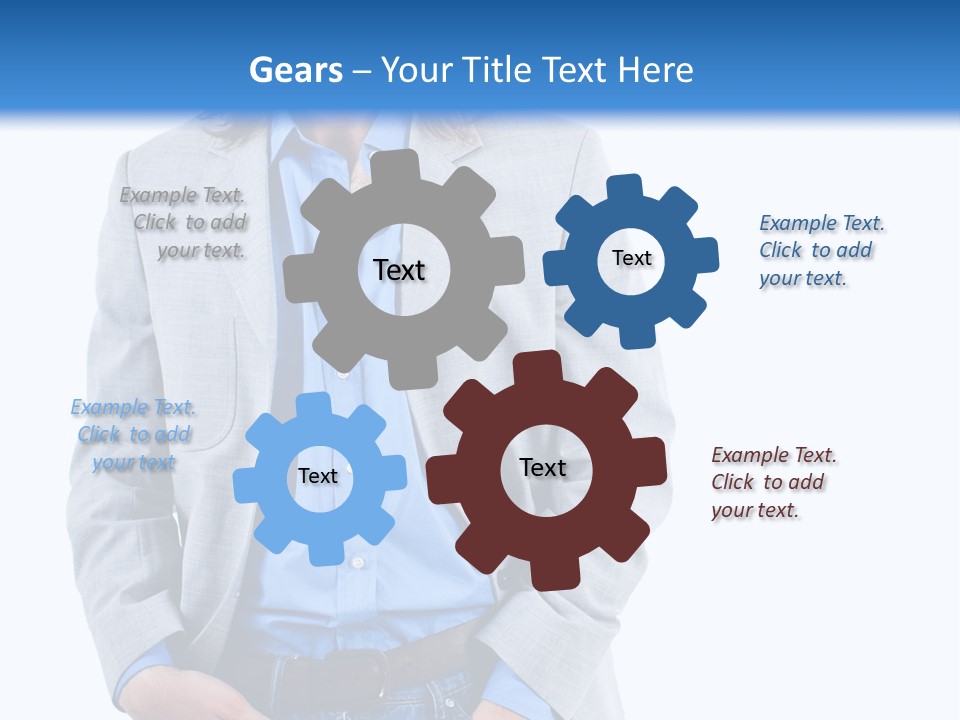 Gears – Your Title Text Here

Example Text. Click to add your text.

Text

Text

Example Text. Click to add your text.

Example Text. Click to add your text

Text

Text

Example Text. Click to add your text.